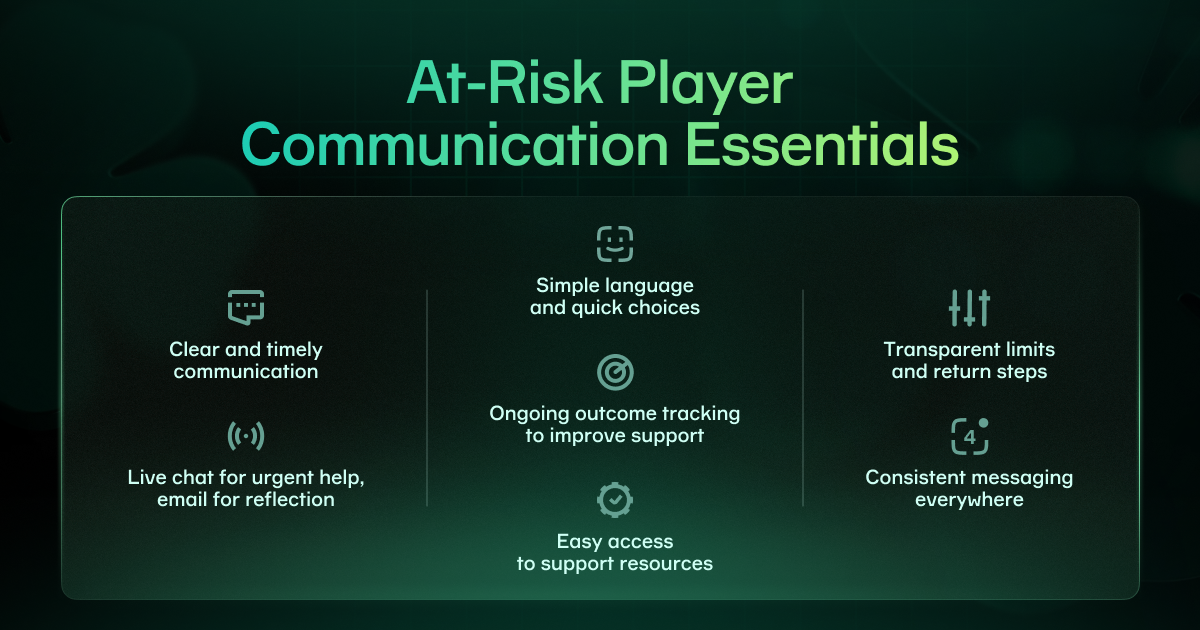 At-Risk Player Communication Essentials

Clear and timely communication

Live chat for urgent help, email for reflection

Simple language and quick choices

Ongoing outcome tracking to improve support

Easy access to support resources

Transparent limits and return steps

4

Consistent messaging everywhere